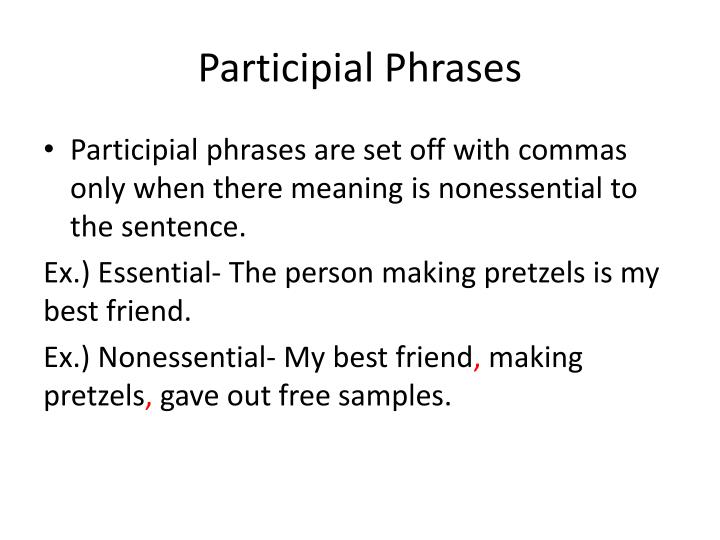 Participial Phrases

• Participial phrases are set off with commas only when there meaning is nonessential to the sentence.

Ex.) Essential- The person making pretzels is my best friend.

Ex.) Nonessential- My best friend, making pretzels, gave out free samples.